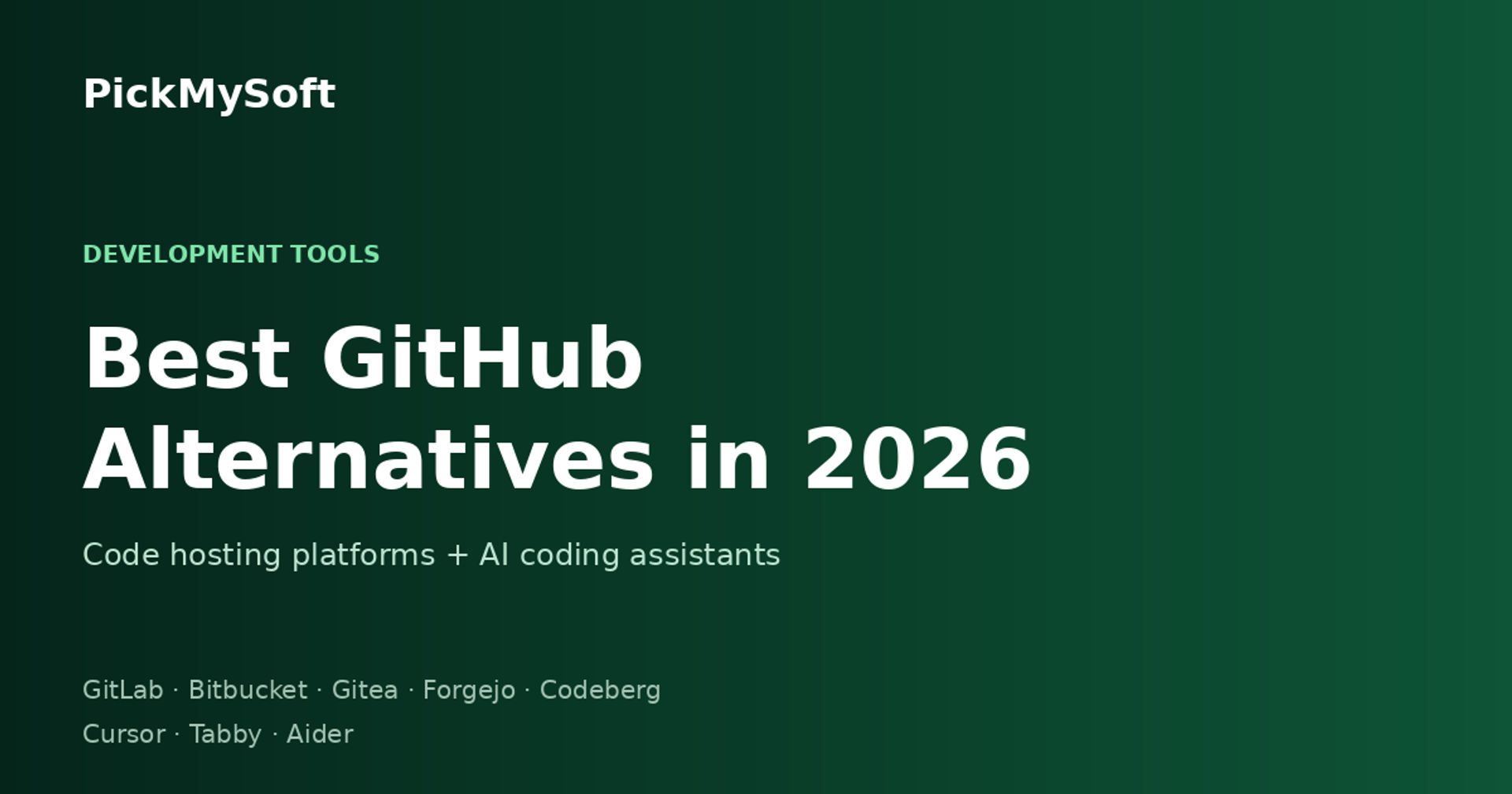 PickMySoft

DEVELOPMENT TOOLS

Best GitHub Alternatives in 2026

Code hosting platforms + AI coding assistants

GitLab · Bitbucket · Gitea · Forgejo · Codeberg
Cursor · Tabby · Aider